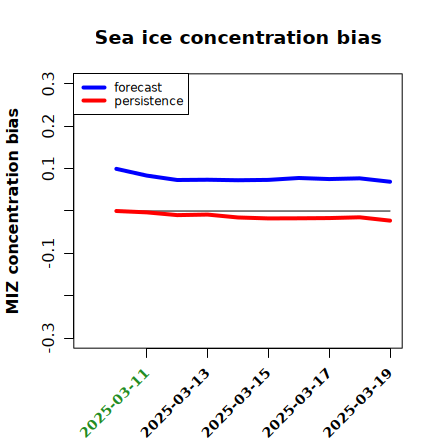 Sea ice concentration bias

forecast
persistence

MIZ concentration bias

0.3
0.2
0.1
-0.1
-0.3

2025-03-11
2025-03-13
2025-03-15
2025-03-17
2025-03-19